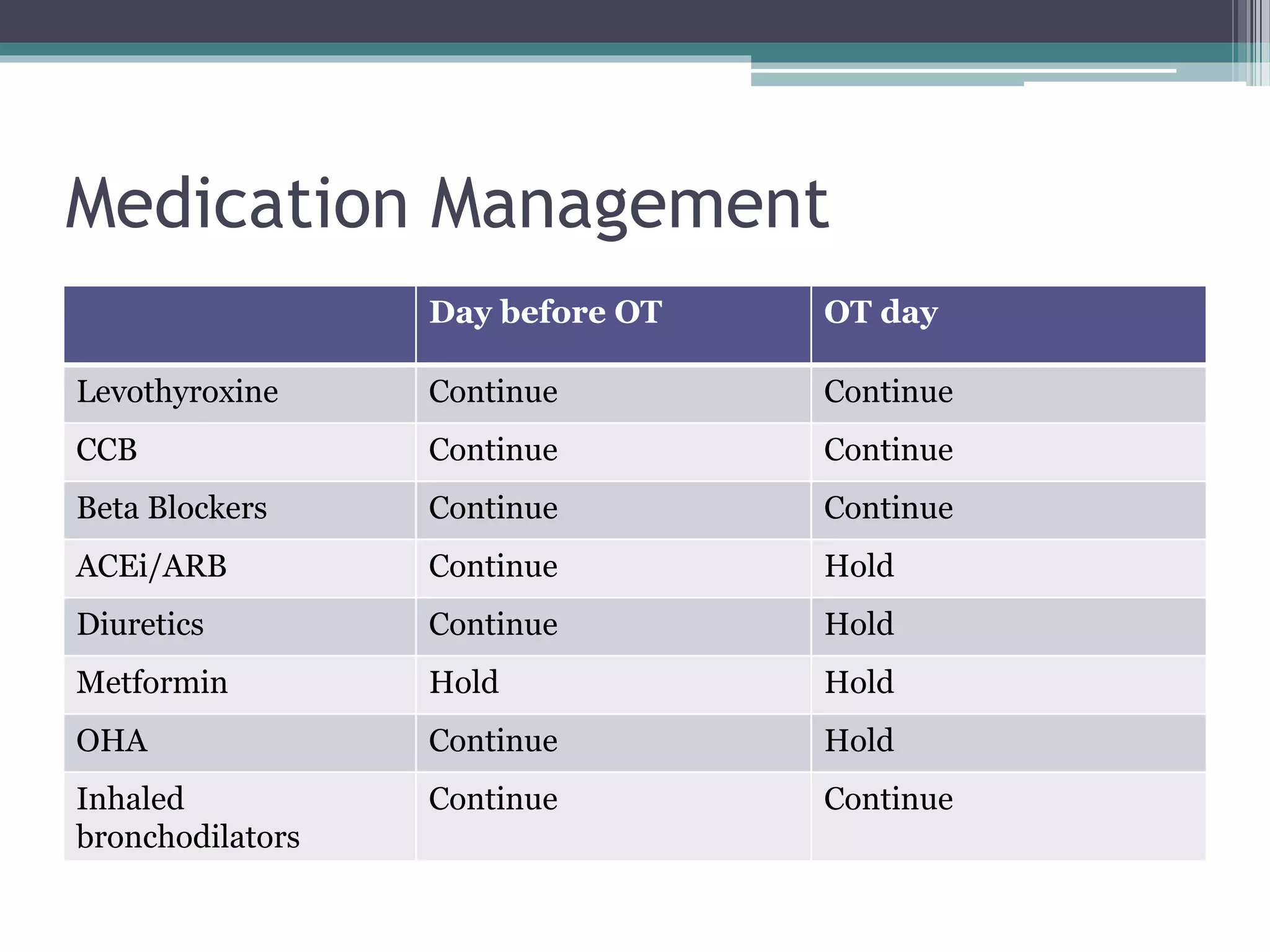 Medication Management

| | Day before OT | OT day |
|---|---|---|
| Levothyroxine | Continue | Continue |
| CCB | Continue | Continue |
| Beta Blockers | Continue | Continue |
| ACEi/ARB | Continue | Hold |
| Diuretics | Continue | Hold |
| Metformin | Hold | Hold |
| OHA | Continue | Hold |
| Inhaled bronchodilators | Continue | Continue |